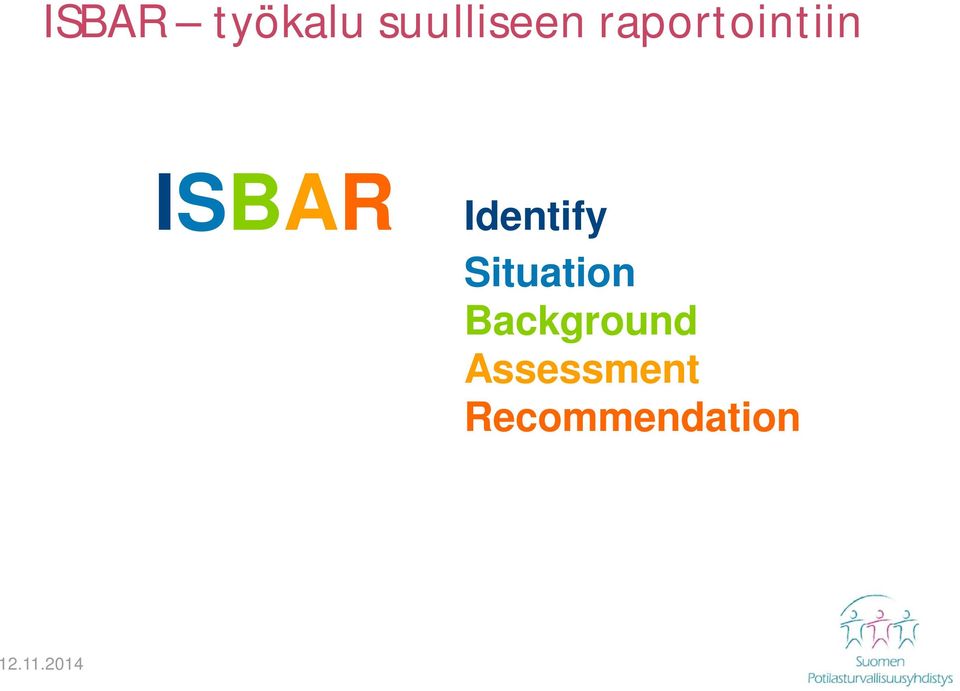 ISBAR – työkalu suulliseen raportointiin

ISBAR

Identify
Situation
Background
Assessment
Recommendation

12.11.2014

Suomen
Potilasturvallisuusyhdistys